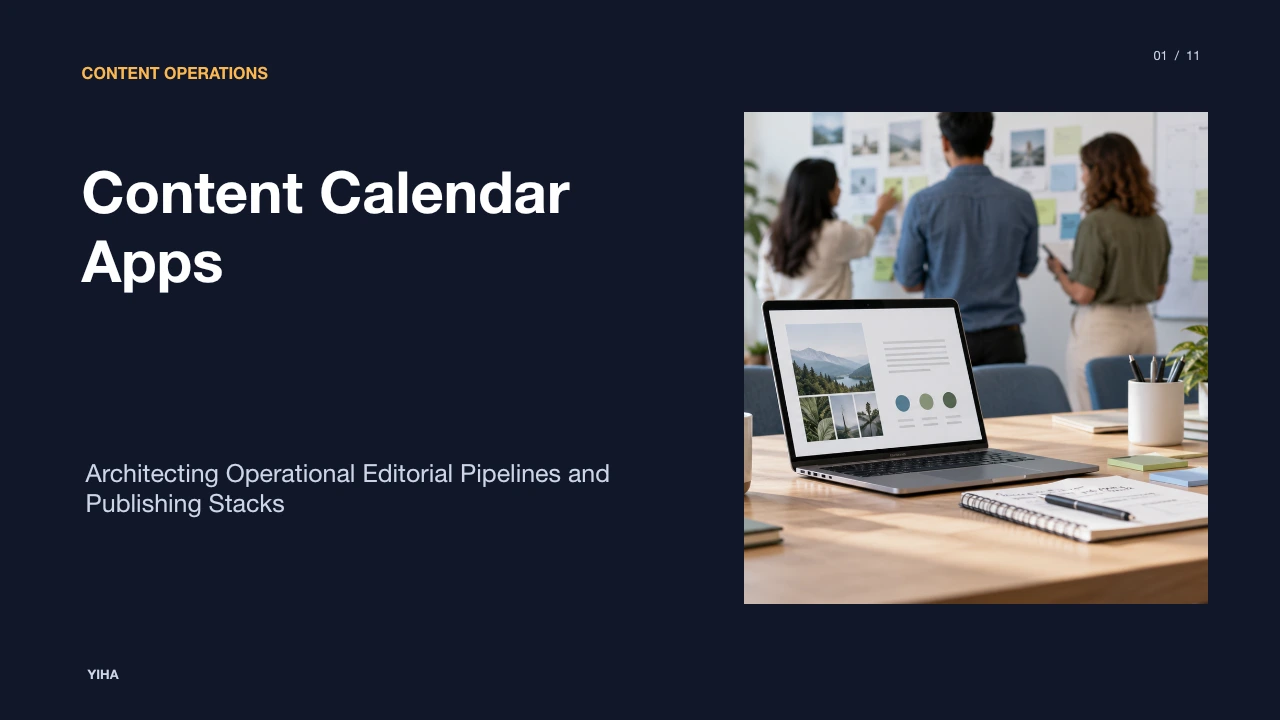 01 / 11

CONTENT OPERATIONS

Content Calendar Apps

Architecting Operational Editorial Pipelines and Publishing Stacks

YIHA